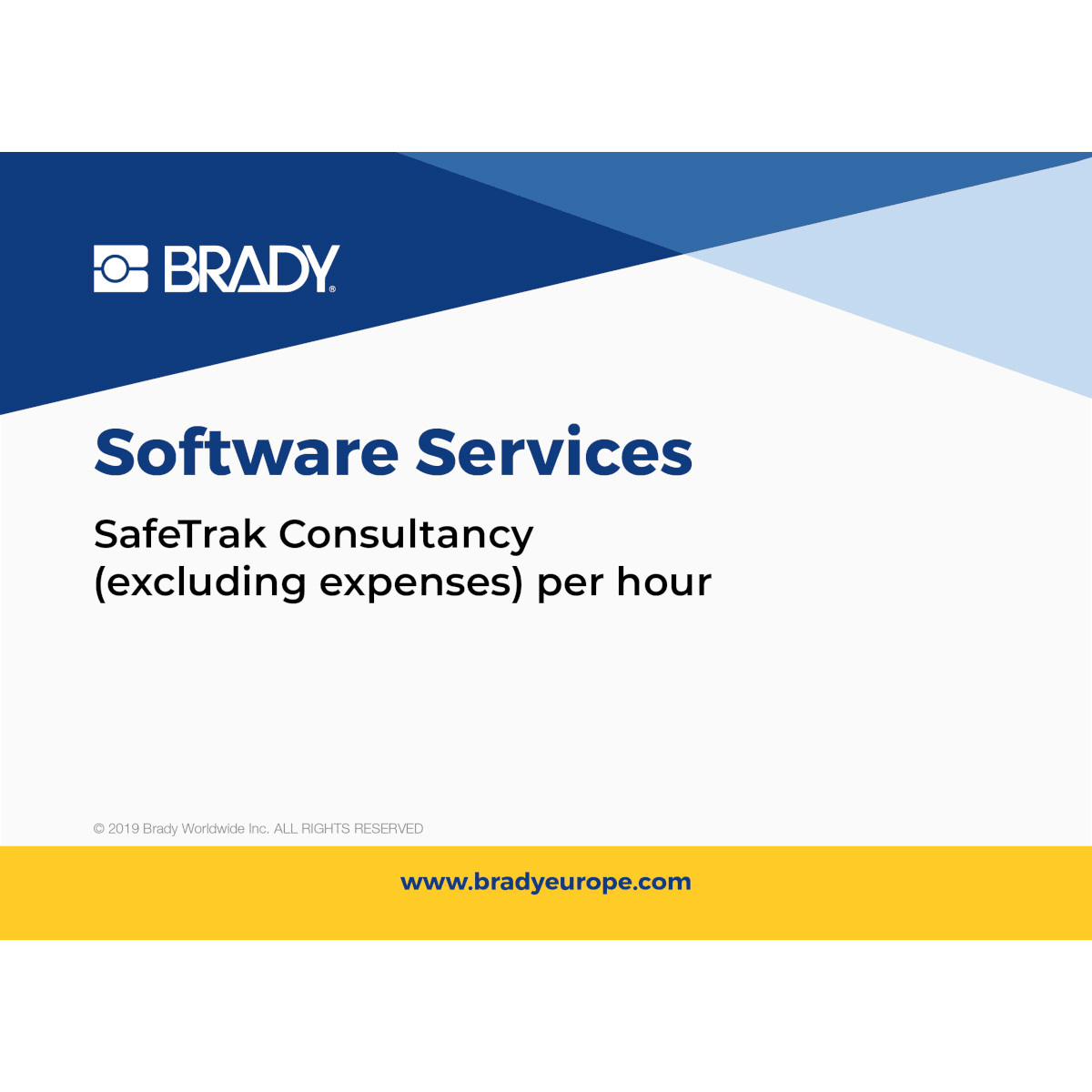 BRADY®

Software Services

SafeTrak Consultancy (excluding expenses) per hour

© 2019 Brady Worldwide Inc. ALL RIGHTS RESERVED

www.bradyeurope.com